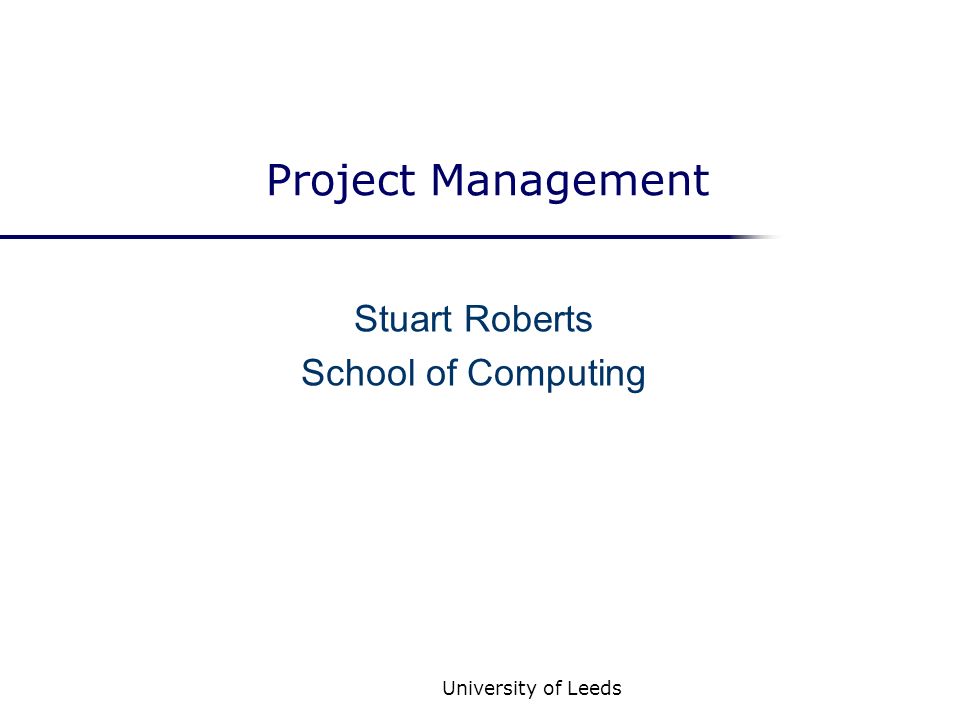 Project Management

Stuart Roberts
School of Computing

University of Leeds